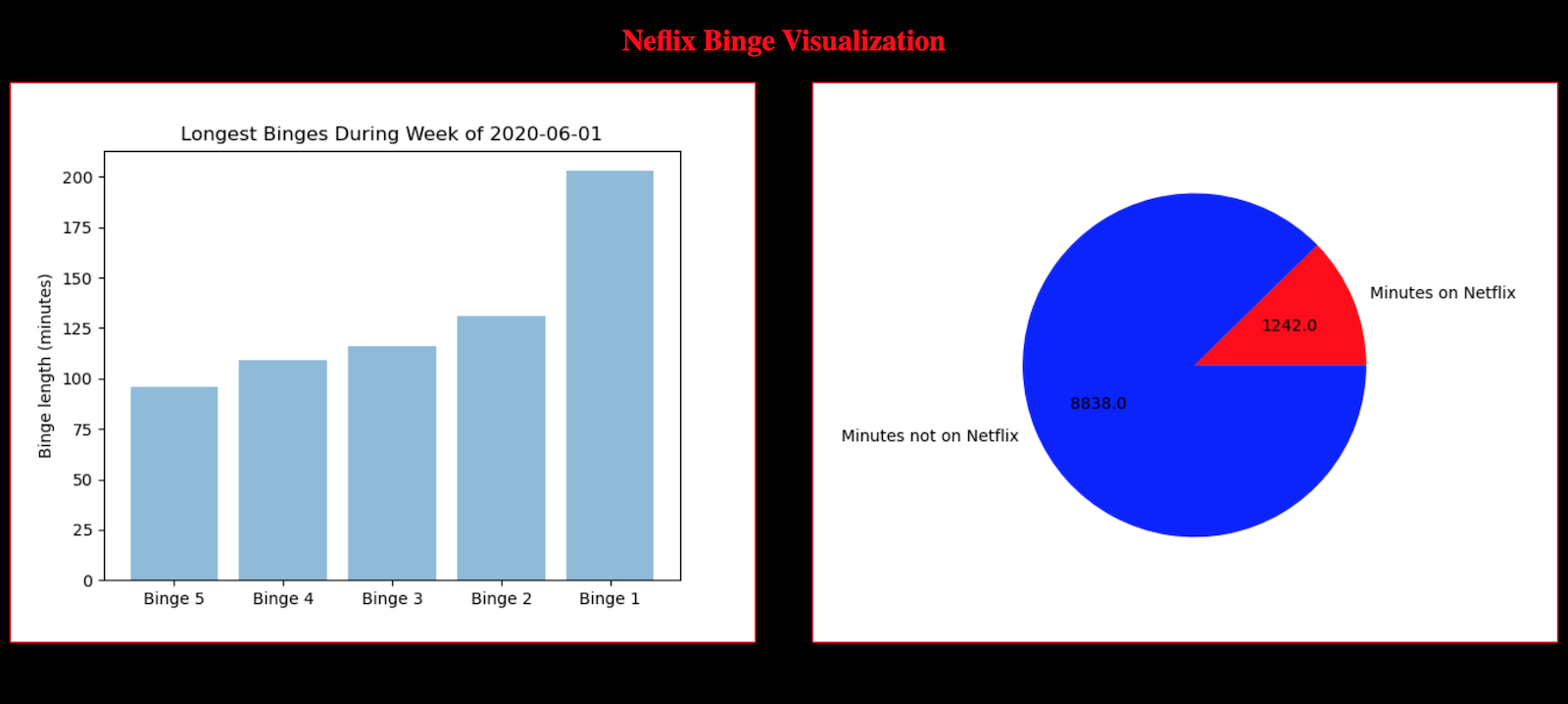 Neflix Binge Visualization

Longest Binges During Week of 2020-06-01

Binge length (minutes)

200
175
150
125
100
75
50
25
0

Binge 5
Binge 4
Binge 3
Binge 2
Binge 1

Minutes on Netflix
1242.0
8838.0
Minutes not on Netflix